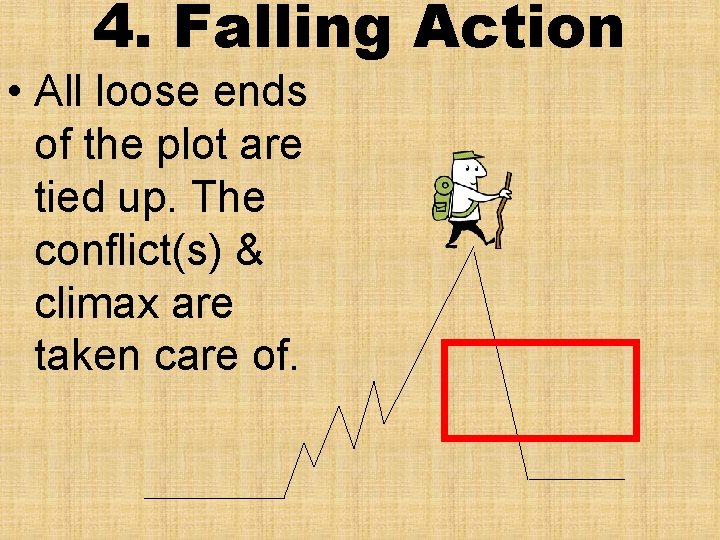 4. Falling Action

• All loose ends of the plot are tied up. The conflict(s) & climax are taken care of.